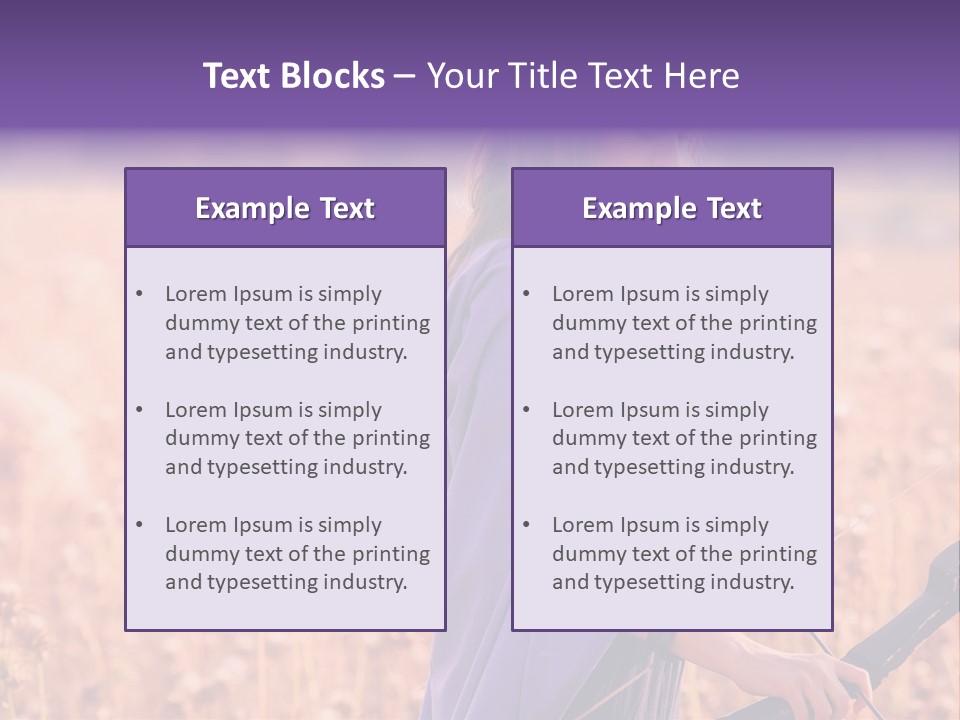 Text Blocks – Your Title Text Here

Example Text

• Lorem Ipsum is simply dummy text of the printing and typesetting industry.

• Lorem Ipsum is simply dummy text of the printing and typesetting industry.

• Lorem Ipsum is simply dummy text of the printing and typesetting industry.

Example Text

• Lorem Ipsum is simply dummy text of the printing and typesetting industry.

• Lorem Ipsum is simply dummy text of the printing and typesetting industry.

• Lorem Ipsum is simply dummy text of the printing and typesetting industry.